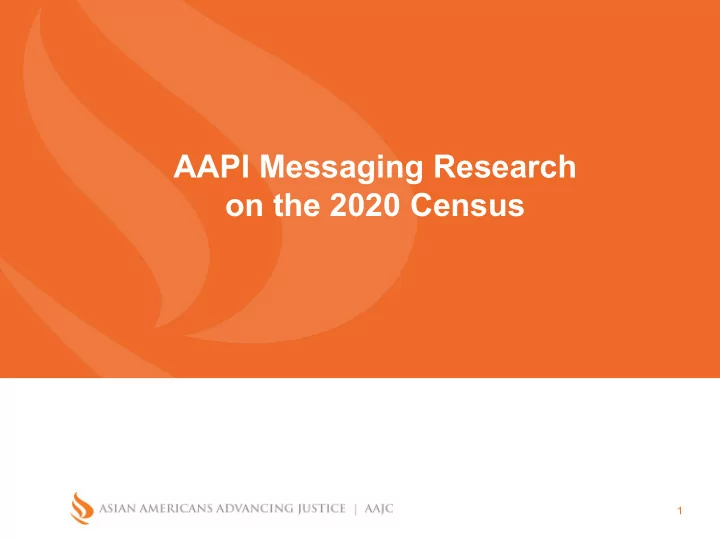 AAPI Messaging Research on the 2020 Census

ASIAN AMERICANS ADVANCING JUSTICE | AAJC

1